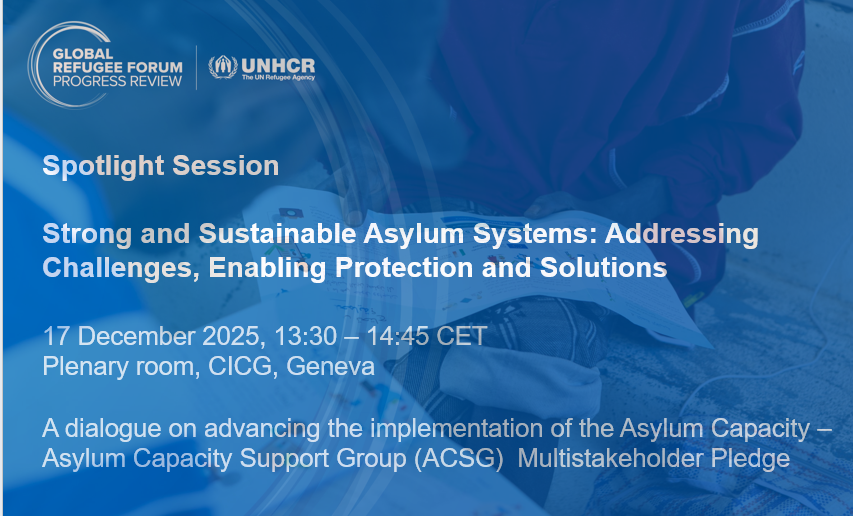 GLOBAL REFUGEE FORUM PROGRESS REVIEW

UNHCR
The UN Refugee Agency

Spotlight Session

Strong and Sustainable Asylum Systems: Addressing Challenges, Enabling Protection and Solutions

17 December 2025, 13:30 – 14:45 CET
Plenary room, CICG, Geneva

A dialogue on advancing the implementation of the Asylum Capacity – Asylum Capacity Support Group (ACSG) Multistakeholder Pledge